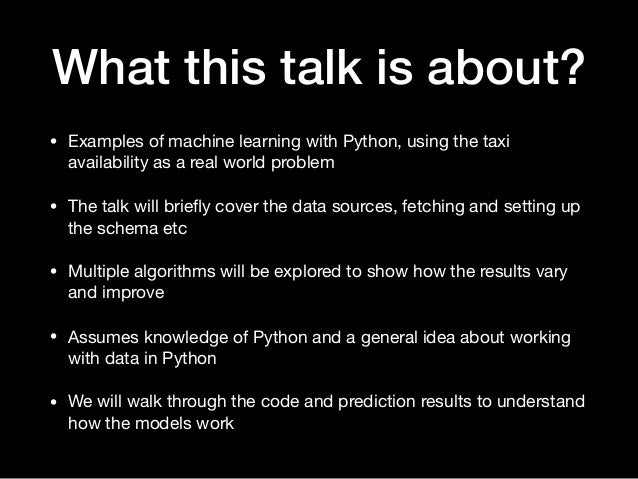 What this talk is about?

• Examples of machine learning with Python, using the taxi availability as a real world problem

• The talk will briefly cover the data sources, fetching and setting up the schema etc

• Multiple algorithms will be explored to show how the results vary and improve

• Assumes knowledge of Python and a general idea about working with data in Python

• We will walk through the code and prediction results to understand how the models work